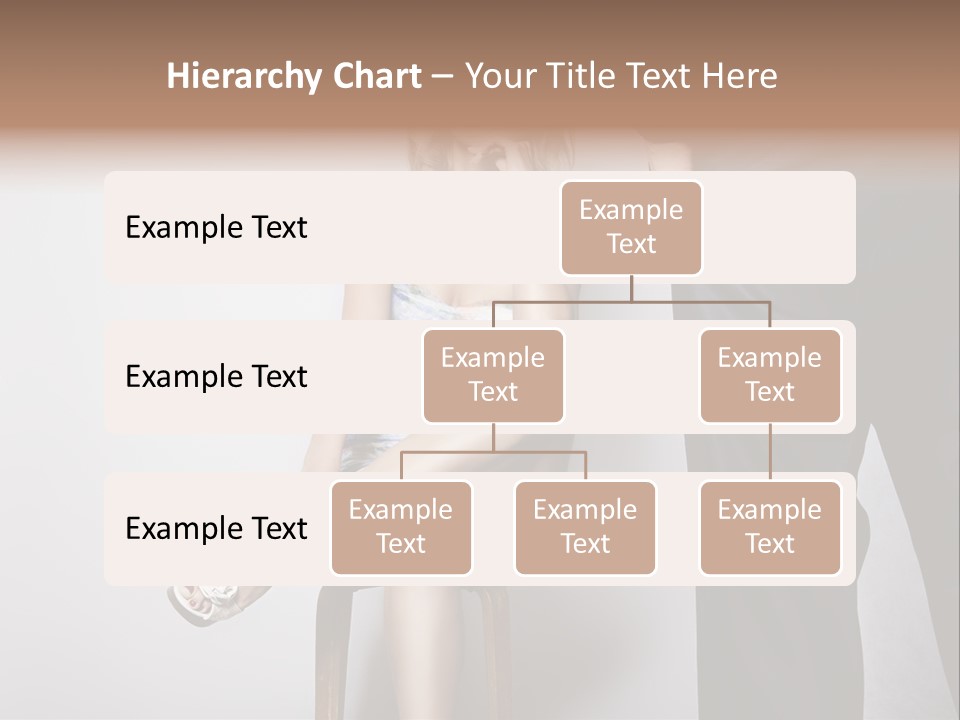 Hierarchy Chart – Your Title Text Here

Example Text

Example Text

Example Text

Example Text

Example Text

Example Text

Example Text

Example Text

Example Text